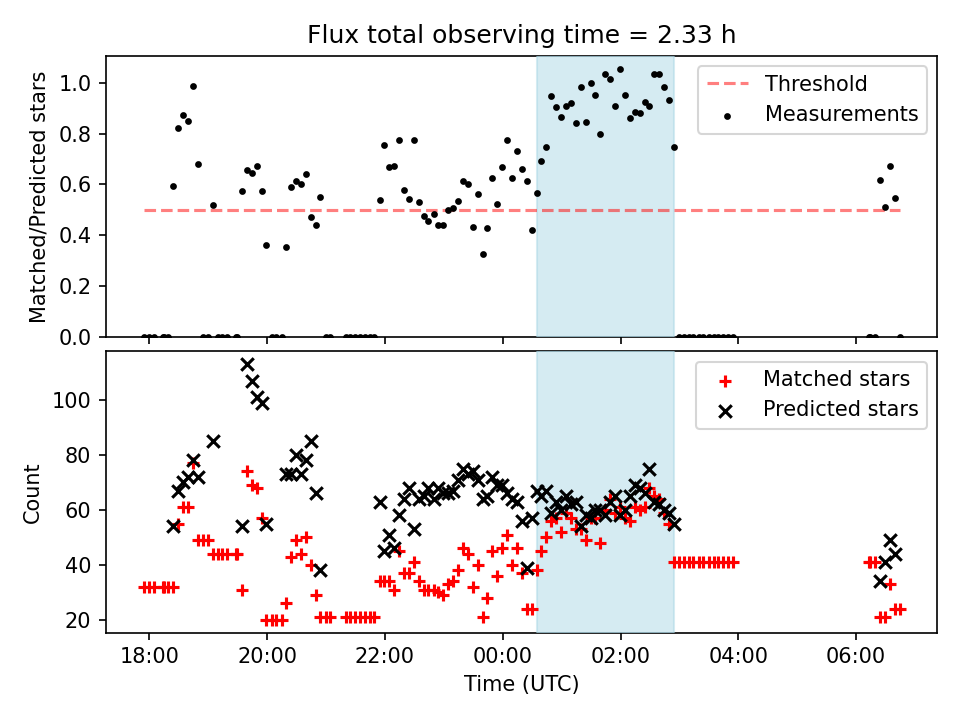 Flux total observing time = 2.33 h

Matched/Predicted stars

1.0
0.8
0.6
0.4
0.2
0.0

Threshold
Measurements

Count

100
80
60
40
20

Matched stars
Predicted stars

18:00
20:00
22:00
00:00
02:00
04:00
06:00

Time (UTC)